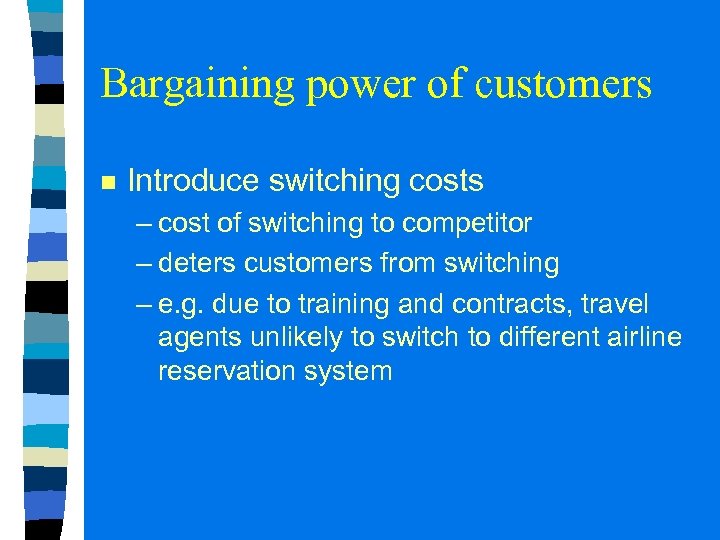 Bargaining power of customers

■ Introduce switching costs
– cost of switching to competitor
– deters customers from switching
– e.g. due to training and contracts, travel agents unlikely to switch to different airline reservation system